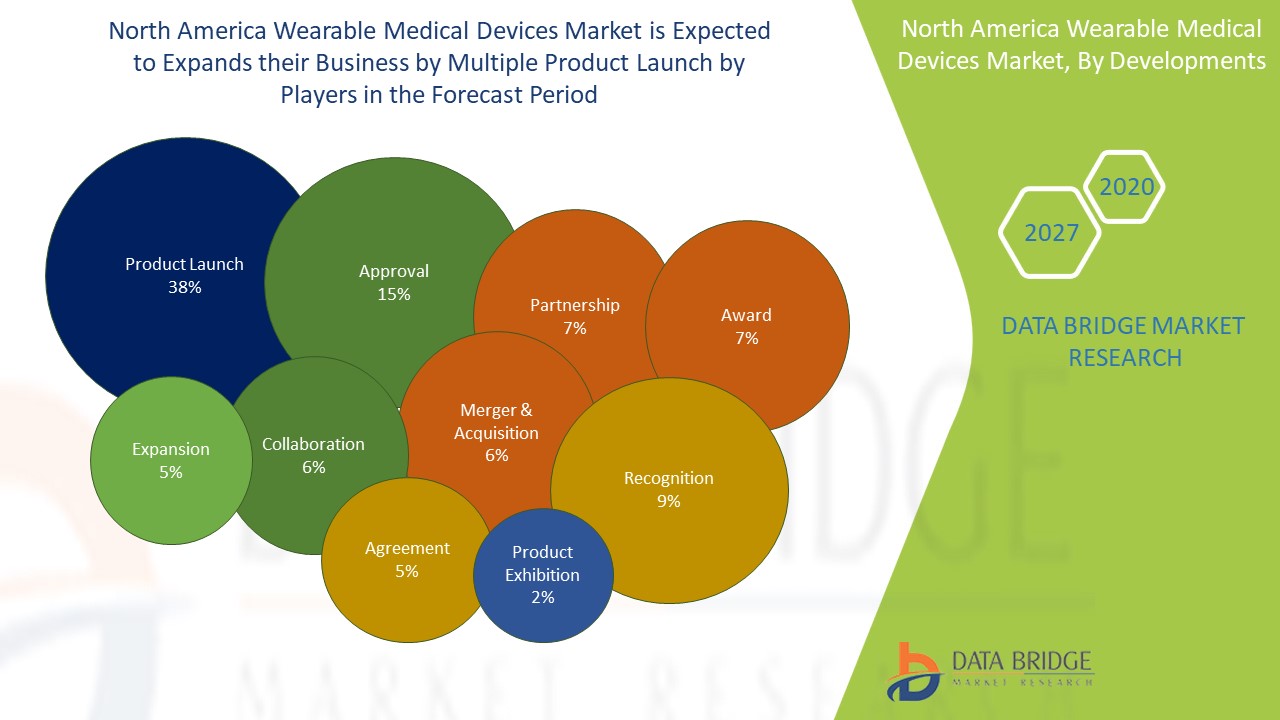 North America Wearable Medical Devices Market is Expected to Expands their Business by Multiple Product Launch by Players in the Forecast Period

Product Launch
38%

Approval
15%

Partnership
7%

Award
7%

Expansion
5%

Collaboration
6%

Merger & Acquisition
6%

Recognition
9%

Agreement
5%

Product Exhibition
2%

North America Wearable Medical Devices Market, By Developments

2020

2027

DATA BRIDGE MARKET RESEARCH

DATA BRIDGE
MARKET RESEARCH